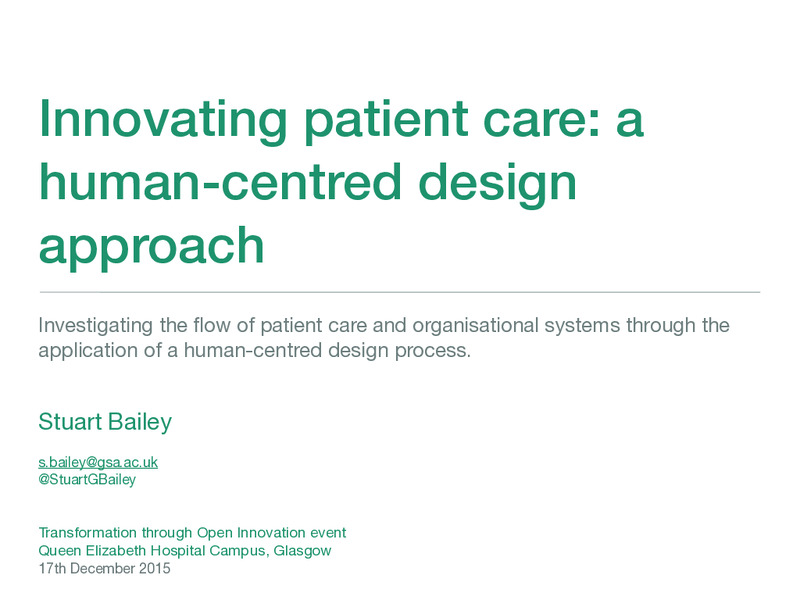 Innovating patient care: a human-centred design approach

Investigating the flow of patient care and organisational systems through the application of a human-centred design process.

Stuart Bailey

s.bailey@gsa.ac.uk
@StuartGBailey

Transformation through Open Innovation event
Queen Elizabeth Hospital Campus, Glasgow
17th December 2015